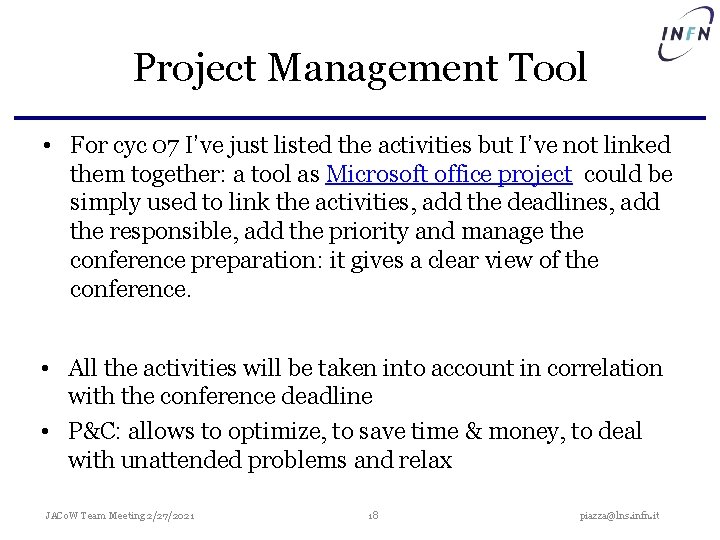 INFN

Project Management Tool

• For cyc 07 I've just listed the activities but I've not linked them together: a tool as Microsoft office project could be simply used to link the activities, add the deadlines, add the responsible, add the priority and manage the conference preparation: it gives a clear view of the conference.

• All the activities will be taken into account in correlation with the conference deadline

• P&C: allows to optimize, to save time & money, to deal with unattended problems and relax

JACoW Team Meeting 2/27/2021 18 piazza@lns.infn.it